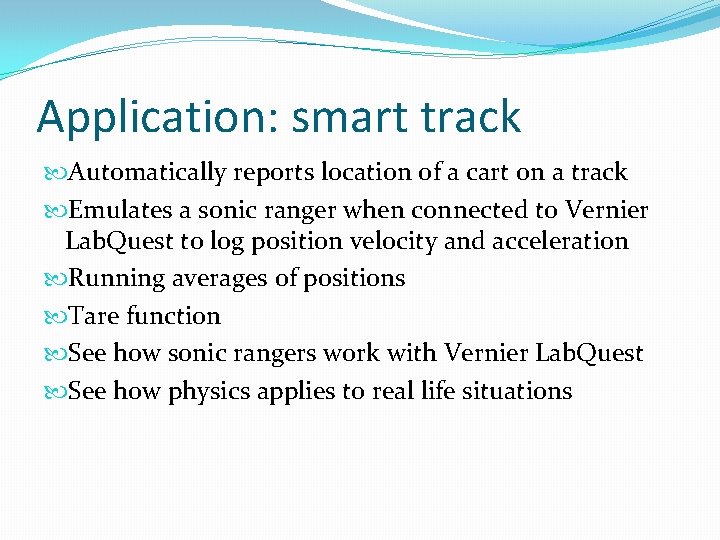 Application: smart track

Automatically reports location of a cart on a track

Emulates a sonic ranger when connected to Vernier LabQuest to log position velocity and acceleration

Running averages of positions

Tare function

See how sonic rangers work with Vernier LabQuest

See how physics applies to real life situations